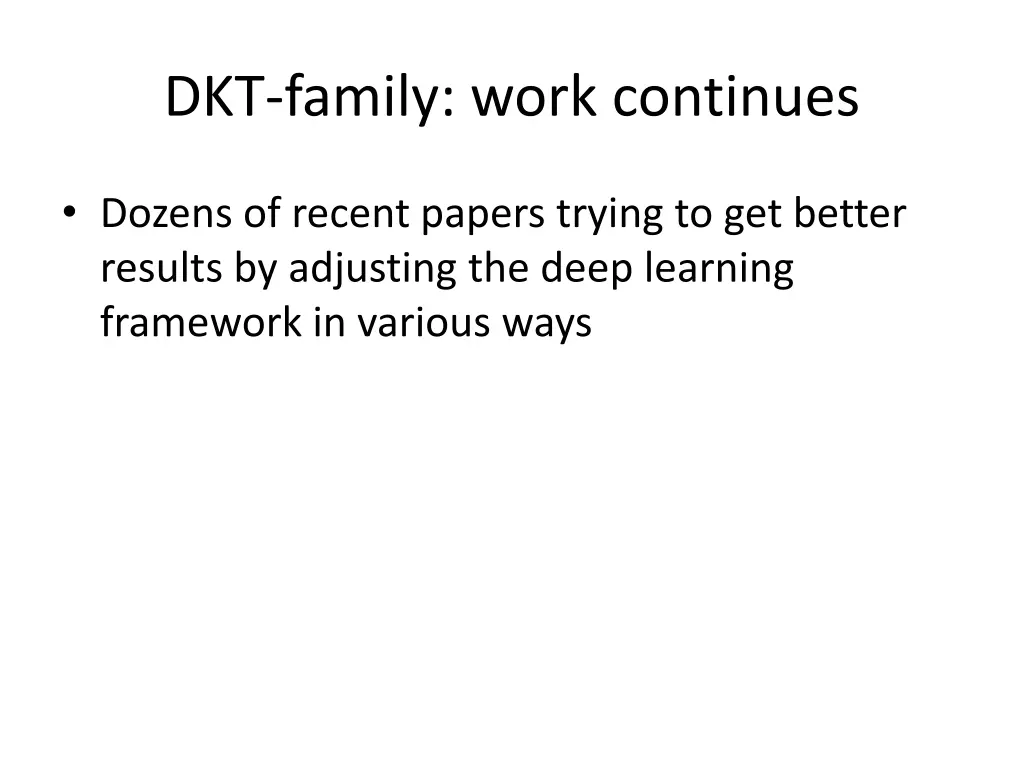 DKT-family: work continues

• Dozens of recent papers trying to get better results by adjusting the deep learning framework in various ways